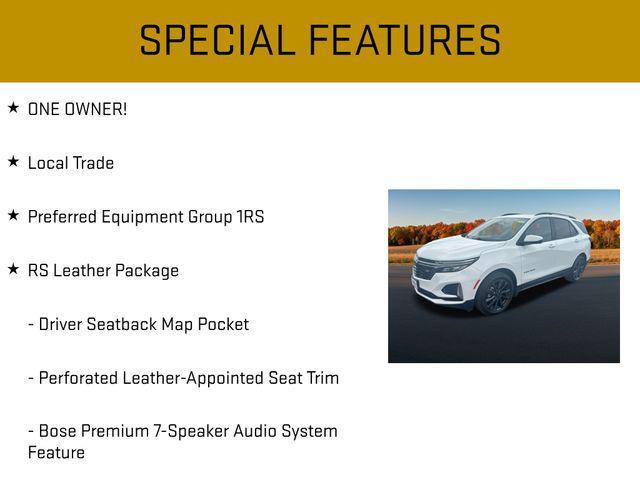 SPECIAL FEATURES

★ ONE OWNER!

★ Local Trade

★ Preferred Equipment Group 1RS

★ RS Leather Package

- Driver Seatback Map Pocket

- Perforated Leather-Appointed Seat Trim

- Bose Premium 7-Speaker Audio System Feature